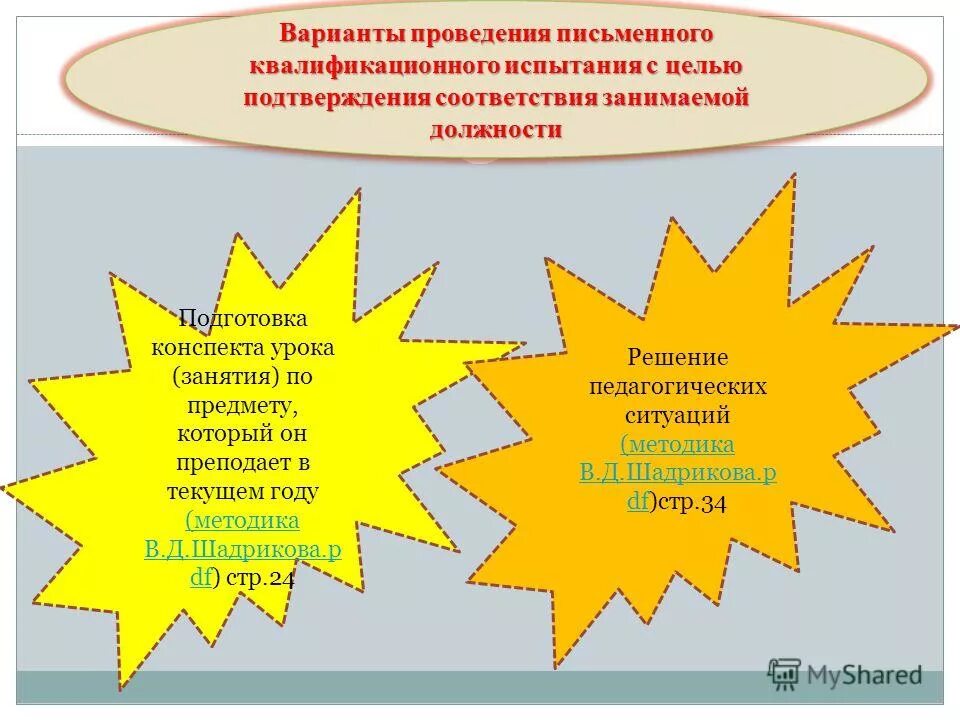 Варианты проведения письменного квалификационного испытания с целью подтверждения соответствия занимаемой должности

Подготовка конспекта урока (занятия) по предмету, который он преподает в текущем году (методика В.Д.Шадрикова.pdf) стр.24

Решение педагогических ситуаций (методика В.Д.Шадрикова.pdf)стр.34

MyShared